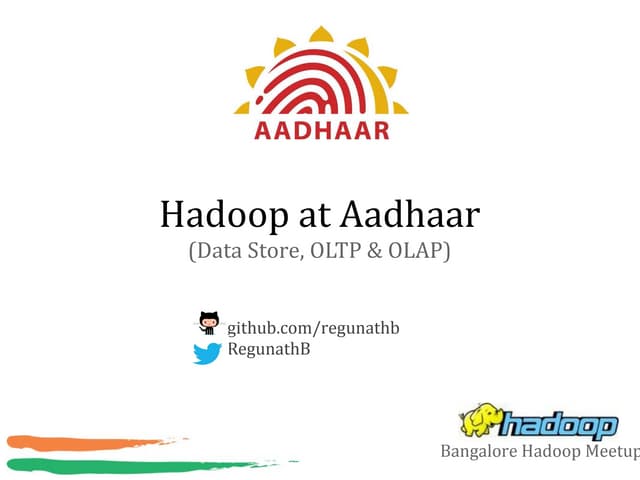 AADHAAR

Hadoop at Aadhaar
(Data Store, OLTP & OLAP)

github.com/regunathb
RegunathB

hadoop
Bangalore Hadoop Meetup